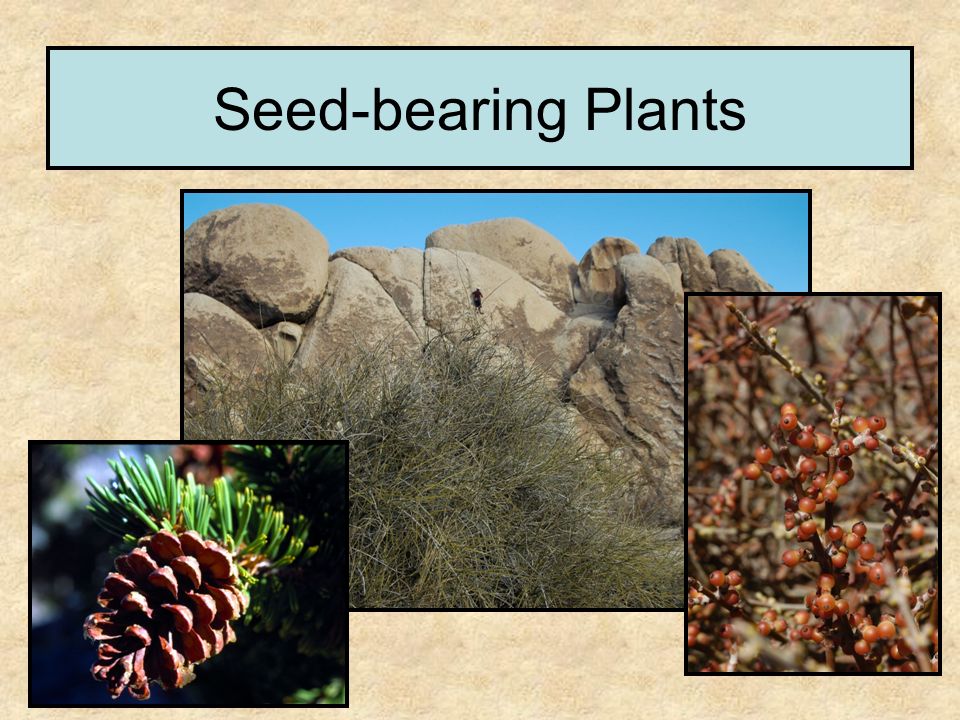 Seed-bearing Plants